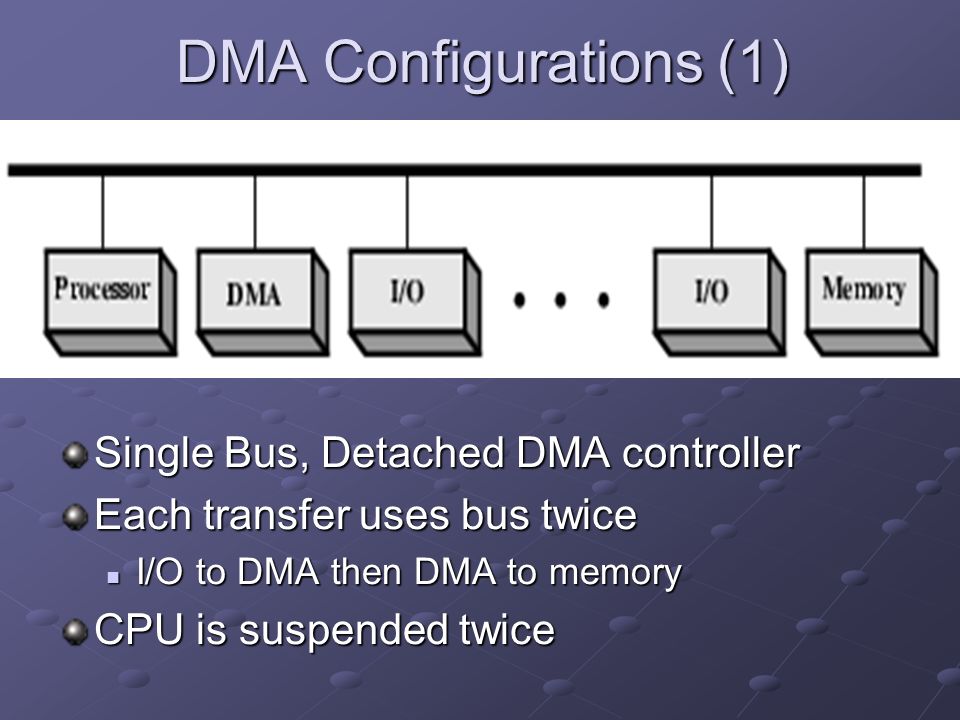 DMA Configurations (1)

Processor DMA I/O • • • I/O Memory

Single Bus, Detached DMA controller

Each transfer uses bus twice

I/O to DMA then DMA to memory

CPU is suspended twice